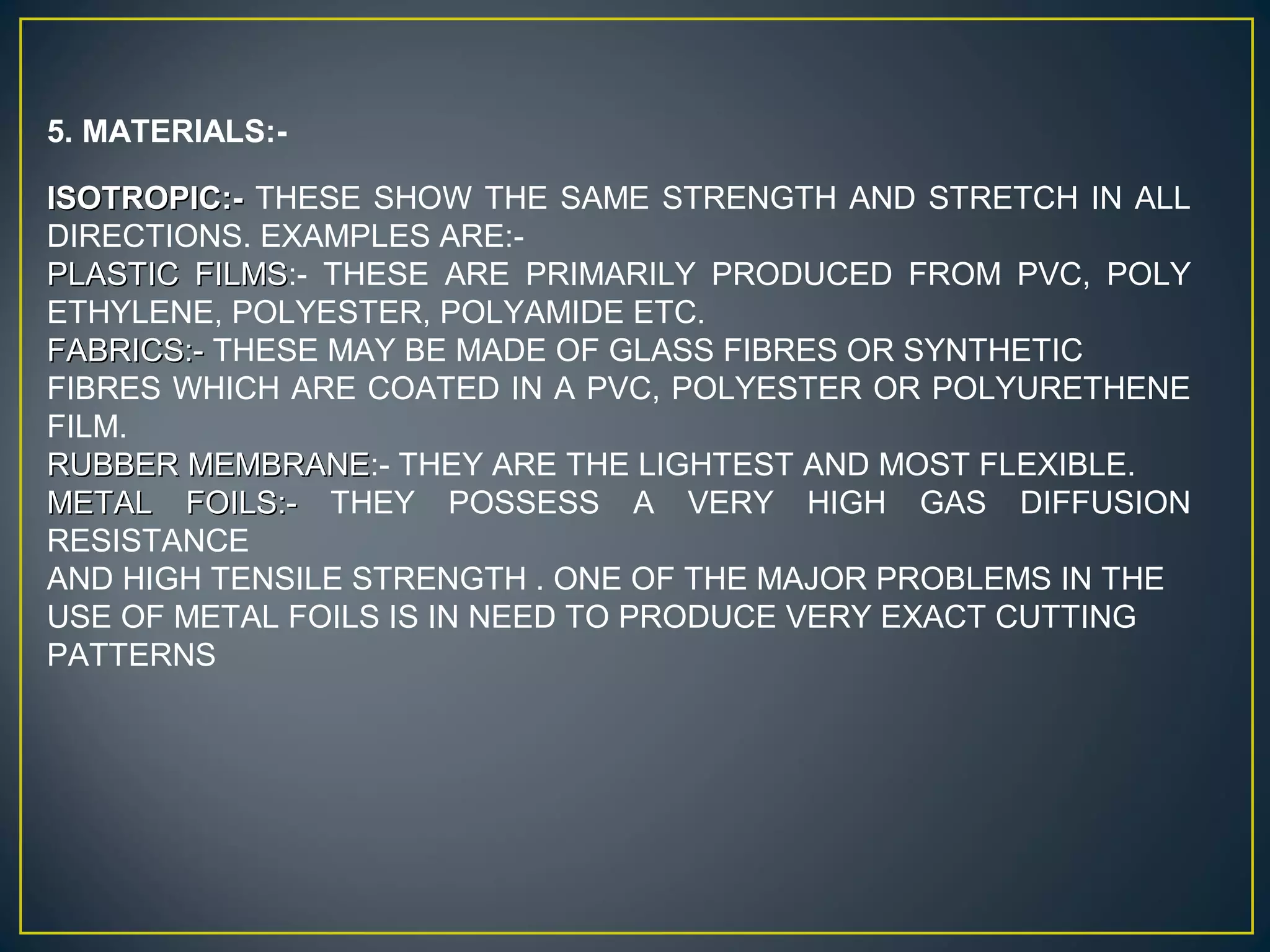 5. MATERIALS:-

ISOTROPIC:- THESE SHOW THE SAME STRENGTH AND STRETCH IN ALL DIRECTIONS. EXAMPLES ARE:-
PLASTIC FILMS:- THESE ARE PRIMARILY PRODUCED FROM PVC, POLY ETHYLENE, POLYESTER, POLYAMIDE ETC.
FABRICS:- THESE MAY BE MADE OF GLASS FIBRES OR SYNTHETIC FIBRES WHICH ARE COATED IN A PVC, POLYESTER OR POLYURETHENE FILM.
RUBBER MEMBRANE:- THEY ARE THE LIGHTEST AND MOST FLEXIBLE.
METAL FOILS:- THEY POSSESS A VERY HIGH GAS DIFFUSION RESISTANCE
AND HIGH TENSILE STRENGTH . ONE OF THE MAJOR PROBLEMS IN THE USE OF METAL FOILS IS IN NEED TO PRODUCE VERY EXACT CUTTING PATTERNS